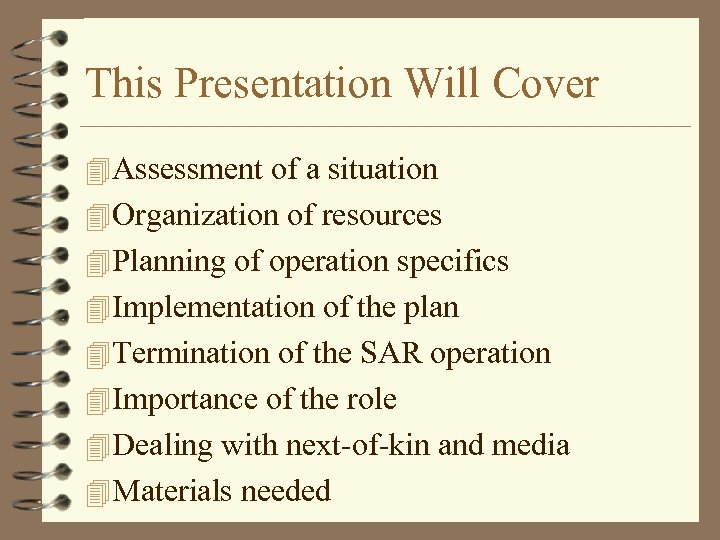 This Presentation Will Cover

Assessment of a situation
Organization of resources
Planning of operation specifics
Implementation of the plan
Termination of the SAR operation
Importance of the role
Dealing with next-of-kin and media
Materials needed